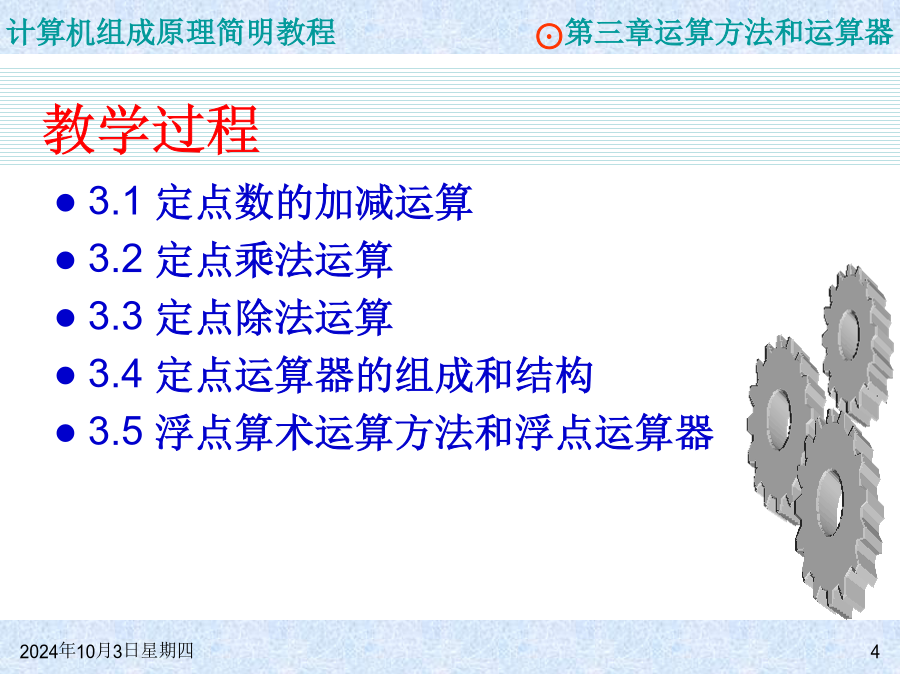 计算机组成原理简明教程

第三章运算方法和运算器

教学过程

● 3.1 定点数的加减运算
● 3.2 定点乘法运算
● 3.3 定点除法运算
● 3.4 定点运算器的组成和结构
● 3.5 浮点算术运算方法和浮点运算器

2024年10月3日星期四

4